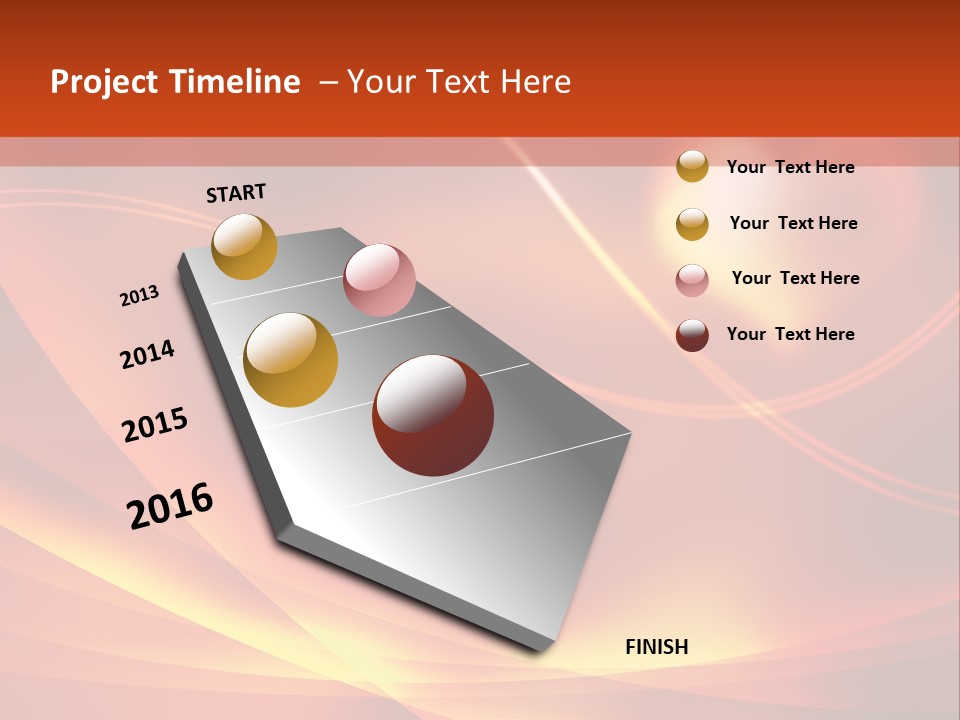 Project Timeline – Your Text Here

START

2013

2014

2015

2016

FINISH

Your Text Here

Your Text Here

Your Text Here

Your Text Here